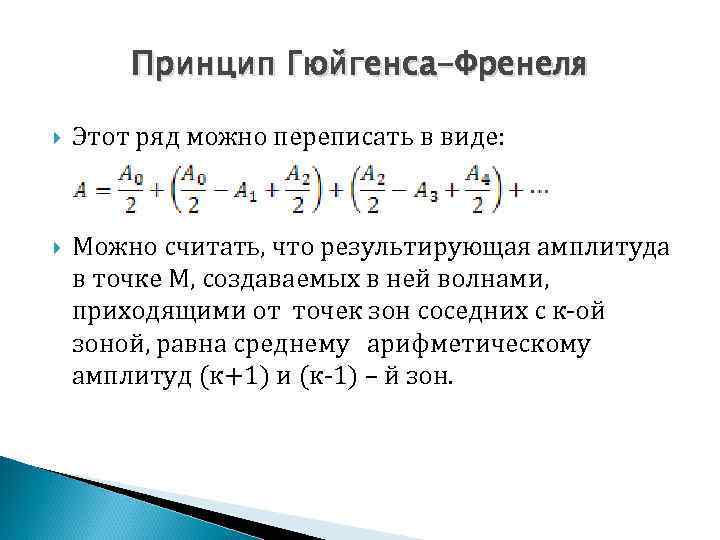 Принцип Гюйгенса–Френеля

Этот ряд можно переписать в виде:

$A = \frac{A_0}{2} + \left(\frac{A_0}{2} - A_1 + \frac{A_2}{2}\right) + \left(\frac{A_2}{2} - A_3 + \frac{A_4}{2}\right) + \cdots$

Можно считать, что результирующая амплитуда в точке М, создаваемых в ней волнами, приходящими от точек зон соседних с к-ой зоной, равна среднему арифметическому амплитуд (к+1) и (к-1) – й зон.